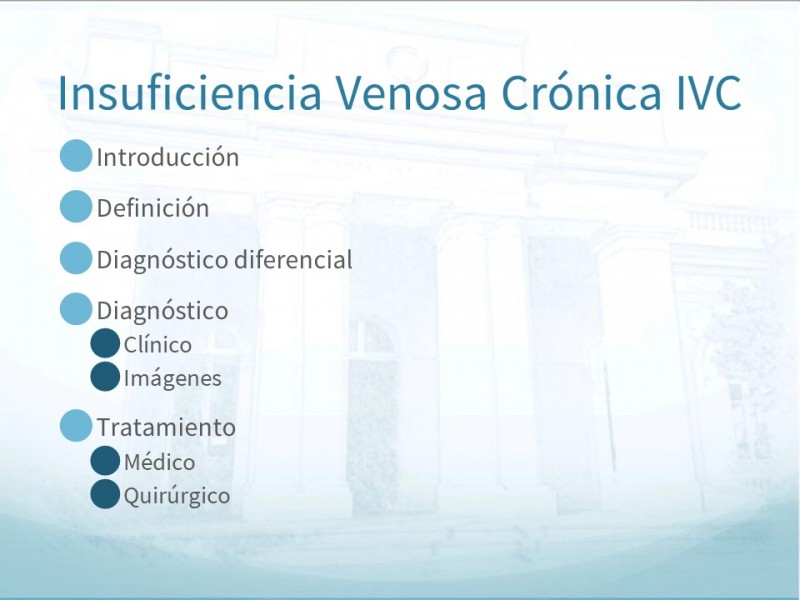 Insuficiencia Venosa Crónica IVC

Introducción

Definición

Diagnóstico diferencial

Diagnóstico
Clínico
Imágenes

Tratamiento
Médico
Quirúrgico